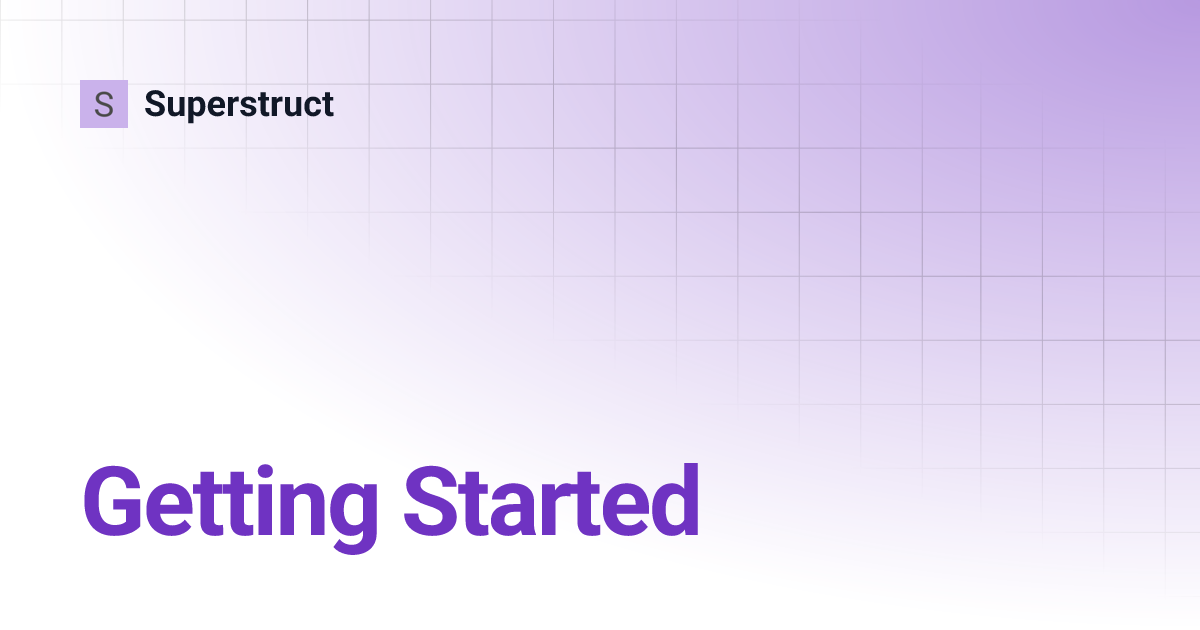 S Superstruct

Getting Started